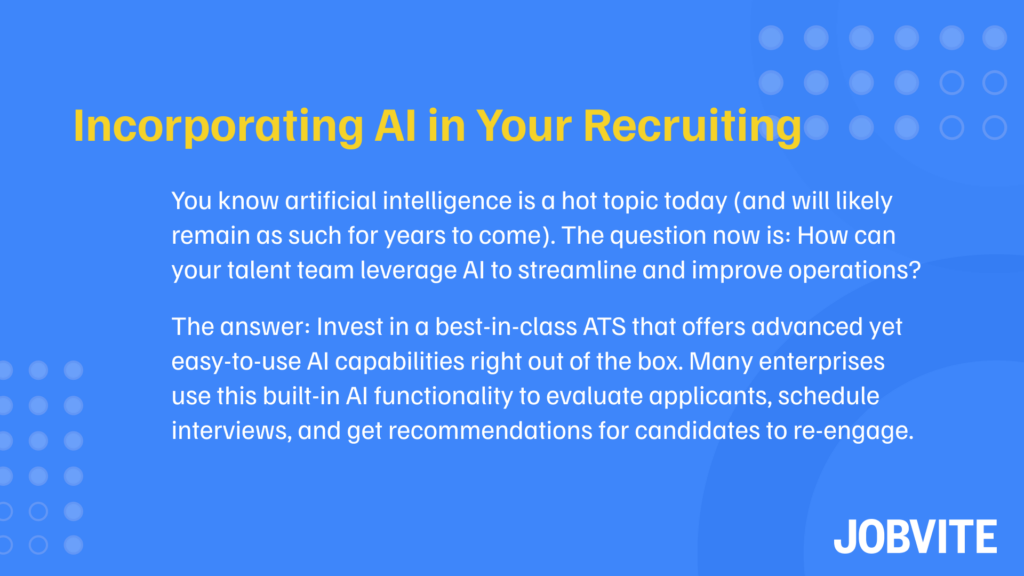 Incorporating AI in Your Recruiting

You know artificial intelligence is a hot topic today (and will likely remain as such for years to come). The question now is: How can your talent team leverage AI to streamline and improve operations?

The answer: Invest in a best-in-class ATS that offers advanced yet easy-to-use AI capabilities right out of the box. Many enterprises use this built-in AI functionality to evaluate applicants, schedule interviews, and get recommendations for candidates to re-engage.

JOBVITE